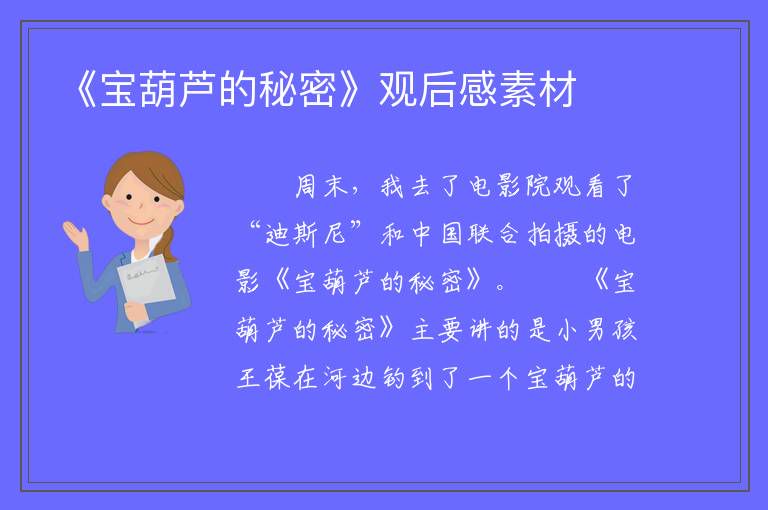 《宝葫芦的秘密》观后感素材

周末，我去了电影院观看了“迪斯尼”和中国联合拍摄的电影《宝葫芦的秘密》。　《宝葫芦的秘密》主要讲的是小男孩王葆在河边钓到了一个宝葫芦的